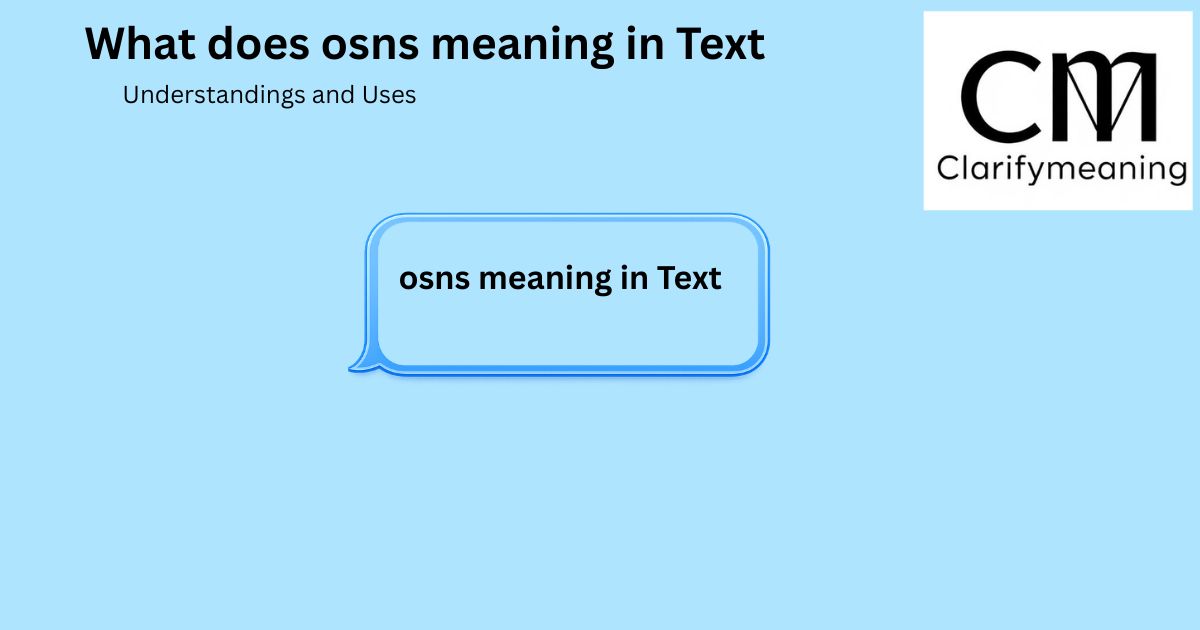 What does osns meaning in Text

Understandings and Uses

CM
Clarifymeaning

osns meaning in Text